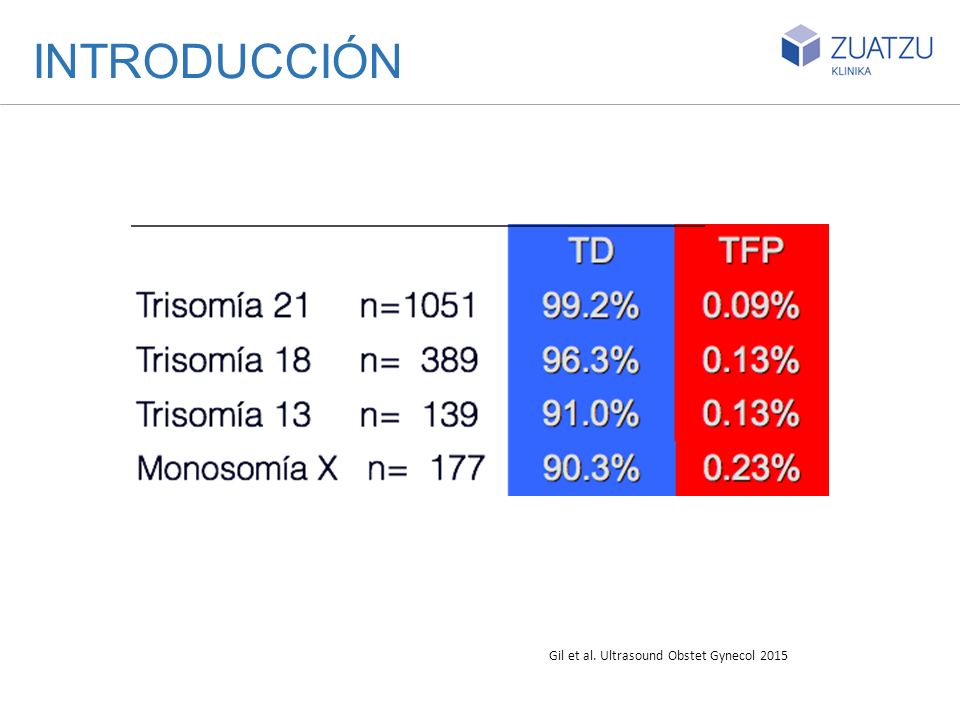 INTRODUCCIÓN

ZUATZU
KLINIKA

| | | TD | TFP |
|---|---|---|---|
| Trisomía 21 | n=1051 | 99.2% | 0.09% |
| Trisomía 18 | n= 389 | 96.3% | 0.13% |
| Trisomía 13 | n= 139 | 91.0% | 0.13% |
| Monosomía X | n= 177 | 90.3% | 0.23% |

Gil et al. Ultrasound Obstet Gynecol 2015